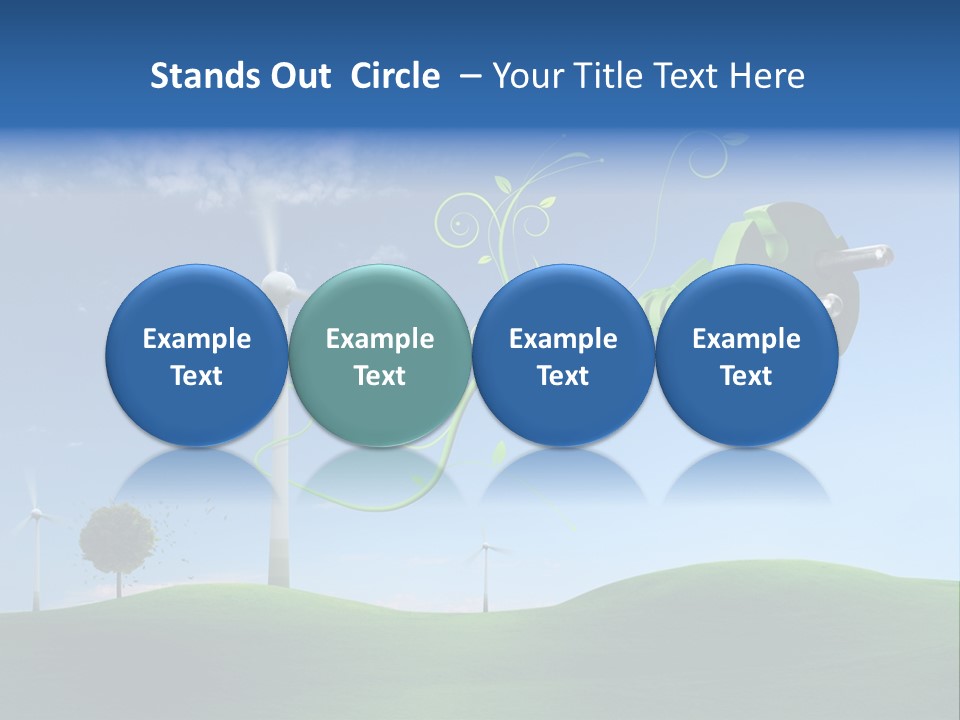 Stands Out Circle – Your Title Text Here

Example Text

Example Text

Example Text

Example Text